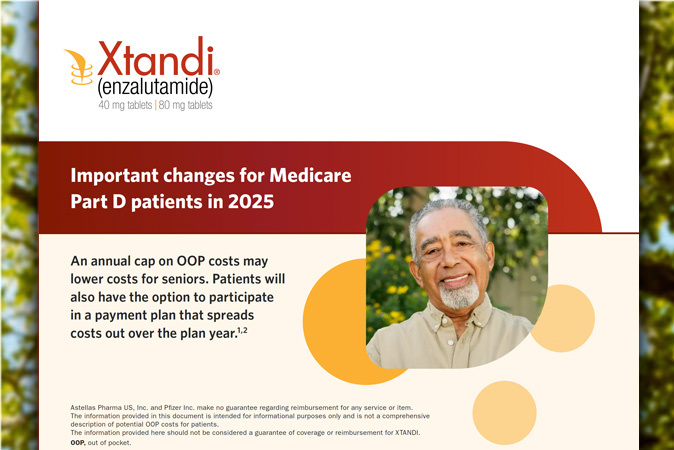 Xtandi®
(enzalutamide)
40 mg tablets | 80 mg tablets

Important changes for Medicare Part D patients in 2025

An annual cap on OOP costs may lower costs for seniors. Patients will also have the option to participate in a payment plan that spreads costs out over the plan year.$^{1,2}$

Astellas Pharma US, Inc. and Pfizer Inc. make no guarantee regarding reimbursement for any service or item.
The information provided in this document is intended for informational purposes only and is not a comprehensive description of potential OOP costs for patients.
The information provided here should not be considered a guarantee of coverage or reimbursement for XTANDI.
OOP, out of pocket.